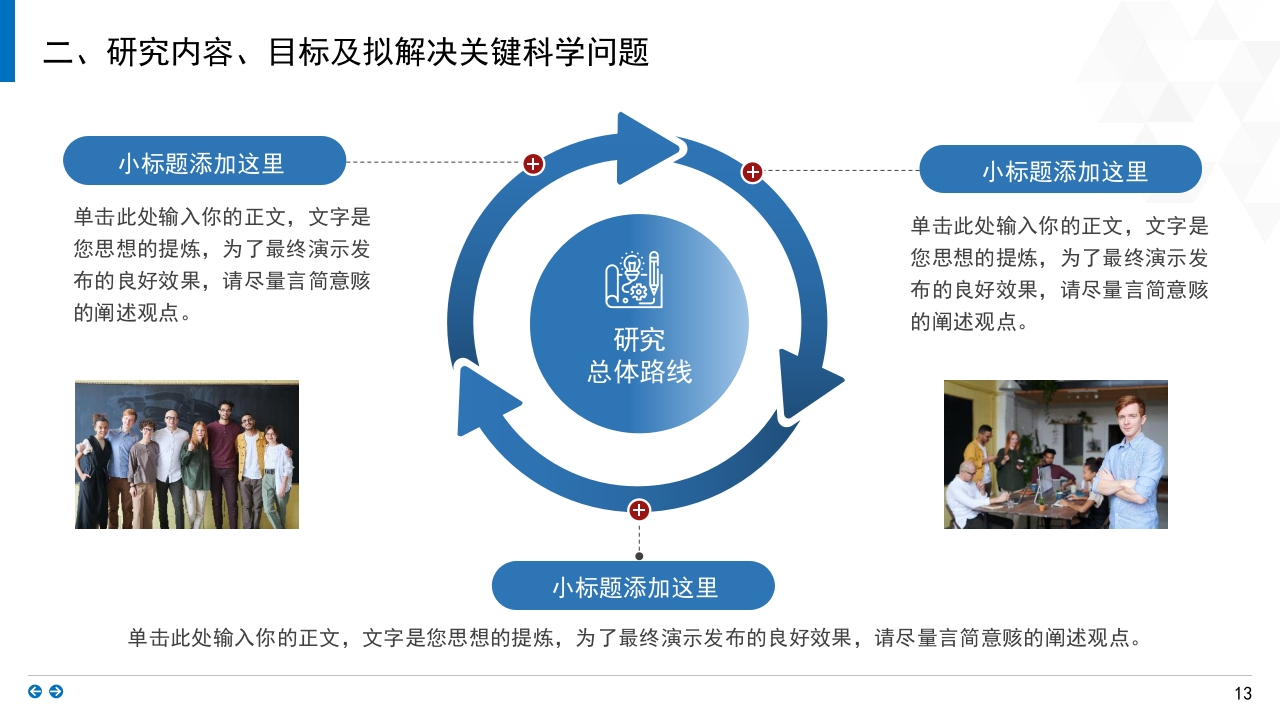 二、研究内容、目标及拟解决关键科学问题

小标题添加这里

单击此处输入你的正文，文字是您思想的提炼，为了最终演示发布的良好效果，请尽量言简意赅的阐述观点。

研究
总体路线

小标题添加这里

单击此处输入你的正文，文字是您思想的提炼，为了最终演示发布的良好效果，请尽量言简意赅的阐述观点。

小标题添加这里

单击此处输入你的正文，文字是您思想的提炼，为了最终演示发布的良好效果，请尽量言简意赅的阐述观点。

13